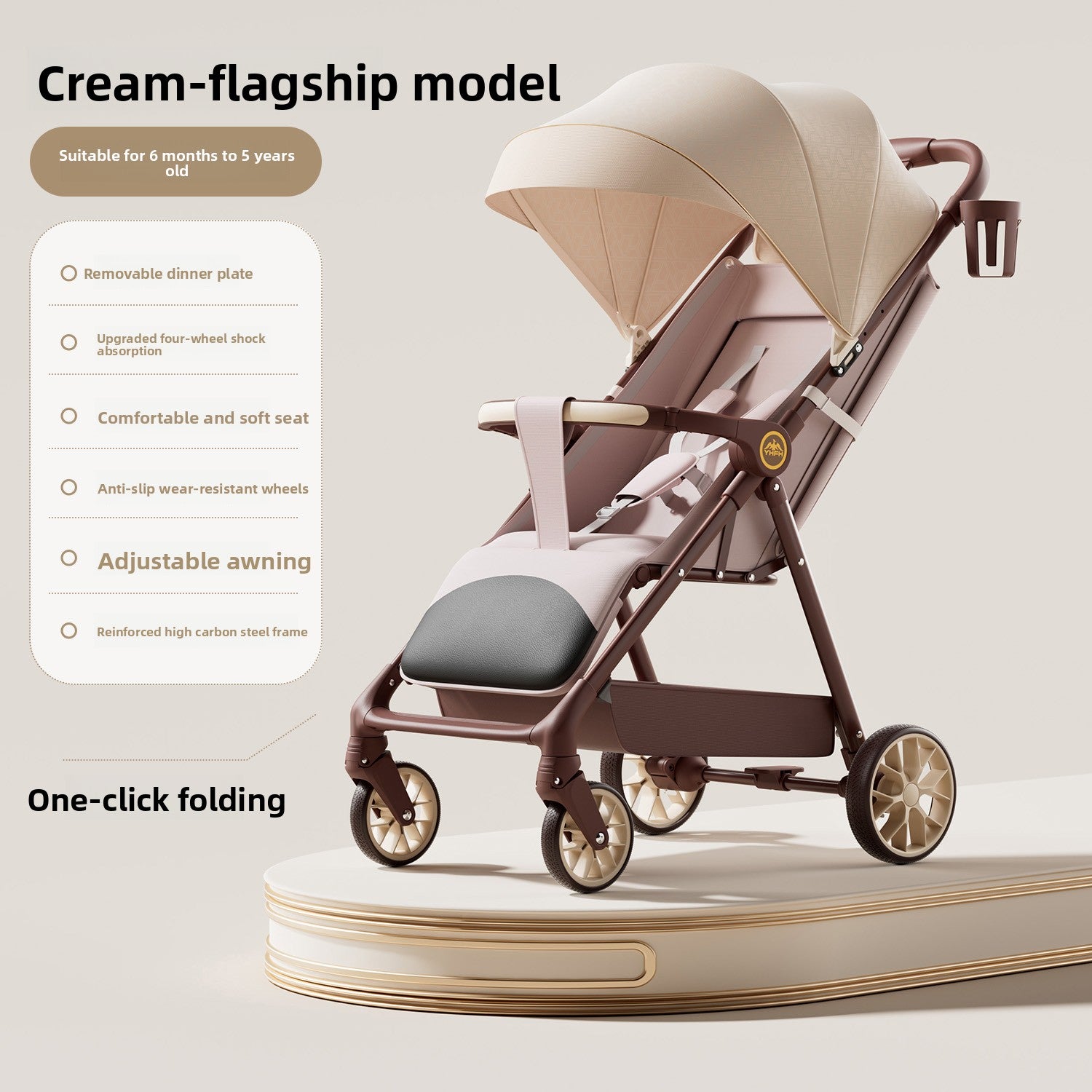 Cream-flagship model

Suitable for 6 months to 5 years old

Removable dinner plate

Upgraded four-wheel shock absorption

Comfortable and soft seat

Anti-slip wear-resistant wheels

Adjustable awning

Reinforced high carbon steel frame

One-click folding

YHFH